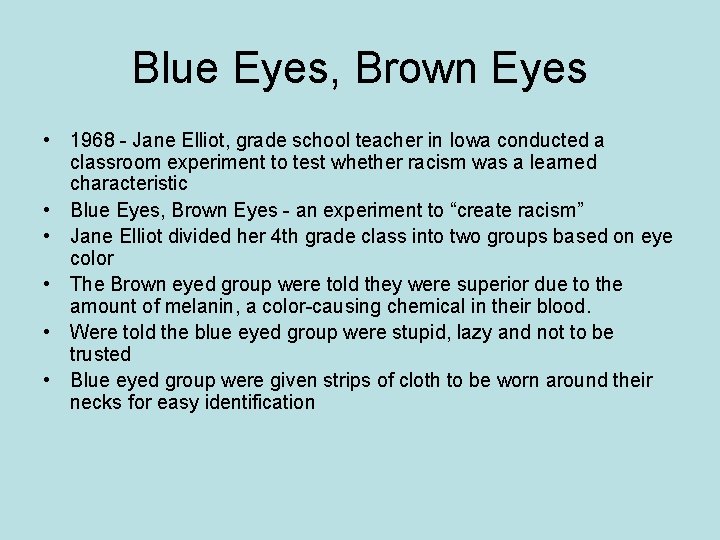 Blue Eyes, Brown Eyes

• 1968 - Jane Elliot, grade school teacher in Iowa conducted a classroom experiment to test whether racism was a learned characteristic
• Blue Eyes, Brown Eyes - an experiment to “create racism”
• Jane Elliot divided her 4th grade class into two groups based on eye color
• The Brown eyed group were told they were superior due to the amount of melanin, a color-causing chemical in their blood.
• Were told the blue eyed group were stupid, lazy and not to be trusted
• Blue eyed group were given strips of cloth to be worn around their necks for easy identification